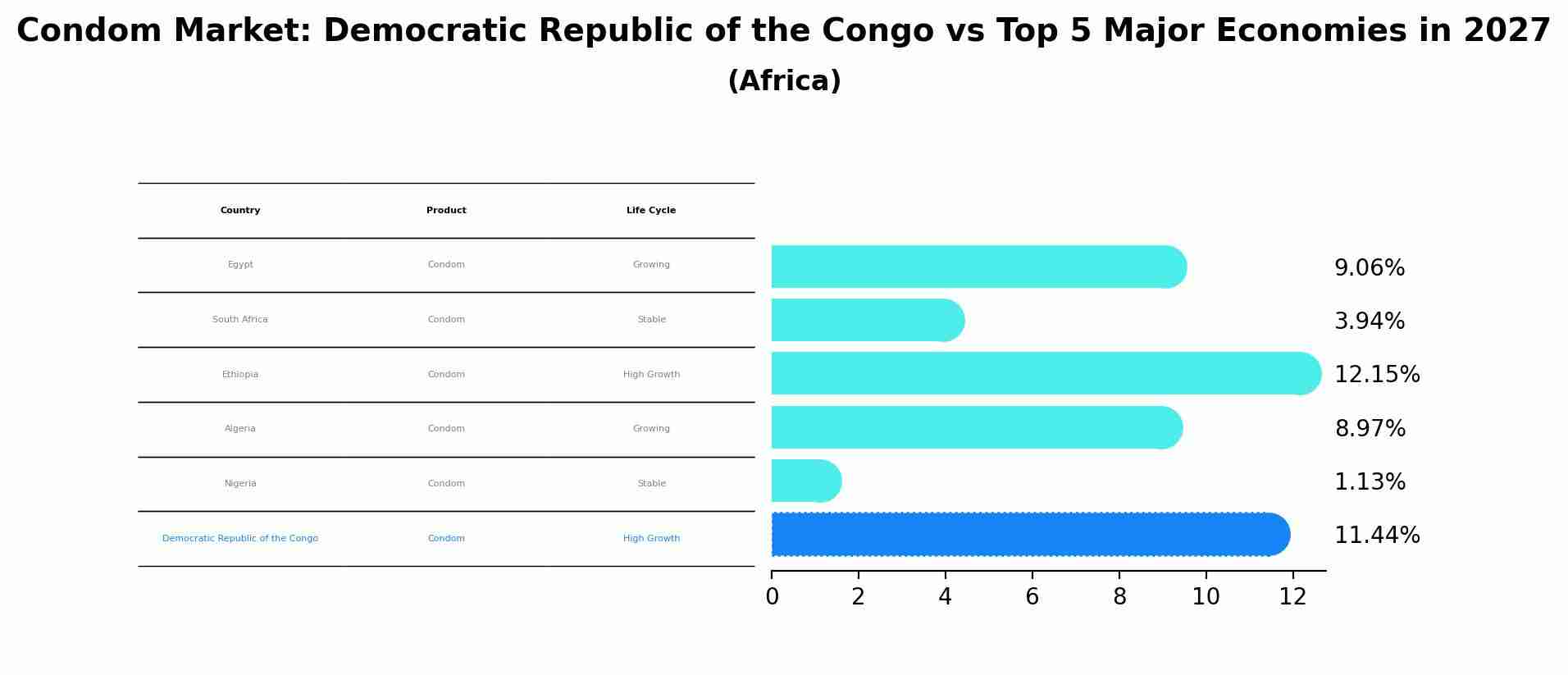 Condom Market: Democratic Republic of the Congo vs Top 5 Major Economies in 2027
(Africa)

| Country | Product | Life Cycle |
|---|---|---|
| Egypt | Condom | Growing |
| South Africa | Condom | Stable |
| Ethiopia | Condom | High Growth |
| Algeria | Condom | Growing |
| Nigeria | Condom | Stable |
| Democratic Republic of the Congo | Condom | High Growth |

9.06%
3.94%
12.15%
8.97%
1.13%
11.44%

0 2 4 6 8 10 12